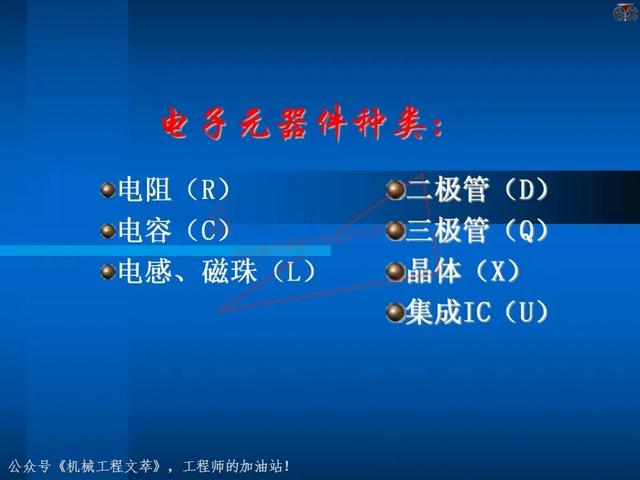 电子元器件种类:

电阻（R）
电容（C）
电感、磁珠（L）

二极管（D）
三极管（Q）
晶体（X）
集成IC（U）

公众号《机械工程文萃》，工程师的加油站!